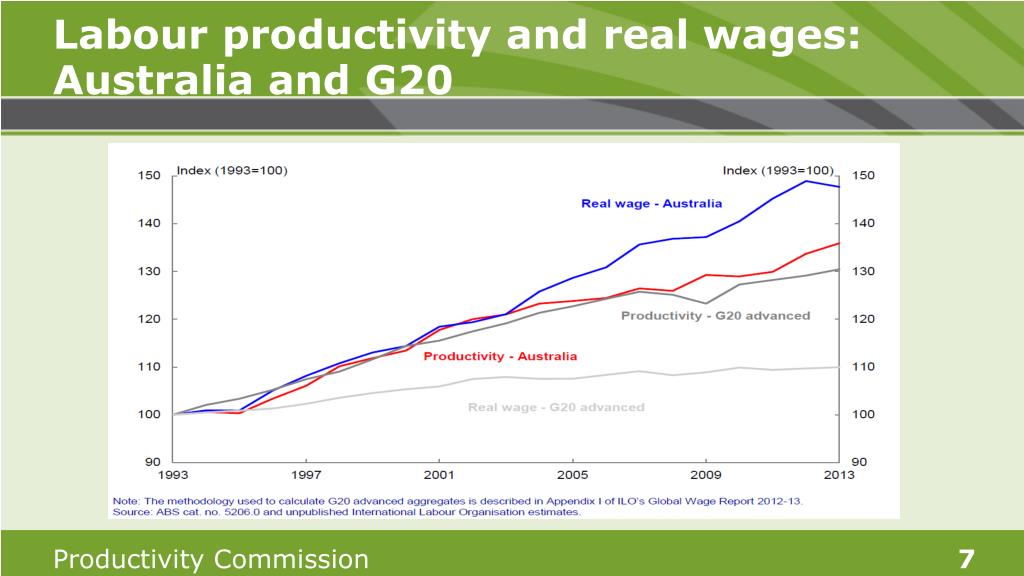 Labour productivity and real wages: Australia and G20

Index (1993=100)

Index (1993=100)

150
140
130
120
110
100
90

150
140
130
120
110
100
90

Real wage - Australia

Productivity - G20 advanced

Productivity - Australia

Real wage - G20 advanced

1993
1997
2001
2005
2009
2013

Note: The methodology used to calculate G20 advanced aggregates is described in Appendix I of ILO's Global Wage Report 2012-13.
Source: ABS cat. no. 5206.0 and unpublished International Labour Organisation estimates.

Productivity Commission

7